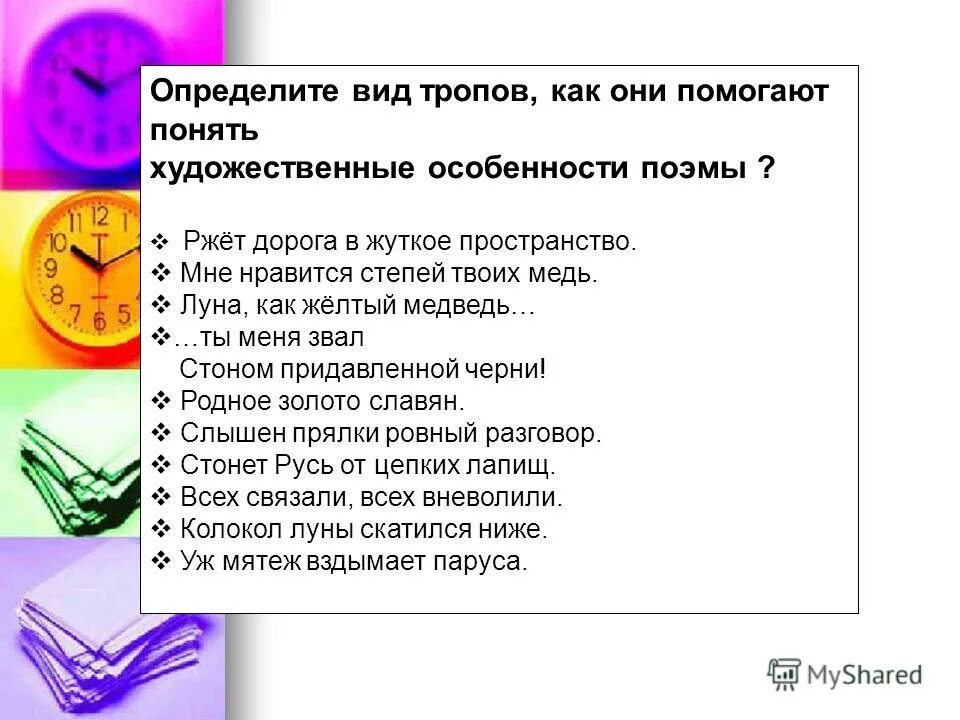 Определите вид тропов, как они помогают понять
художественные особенности поэмы ?

❖ Ржёт дорога в жуткое пространство.
❖ Мне нравится степей твоих медь.
❖ Луна, как жёлтый медведь…
❖…ты меня звал
Стоном придавленной черни!
❖ Родное золото славян.
❖ Слышен прялки ровный разговор.
❖ Стонет Русь от цепких лапищ.
❖ Всех связали, всех вневолили.
❖ Колокол луны скатился ниже.
❖ Уж мятеж вздымает паруса.

MyShared